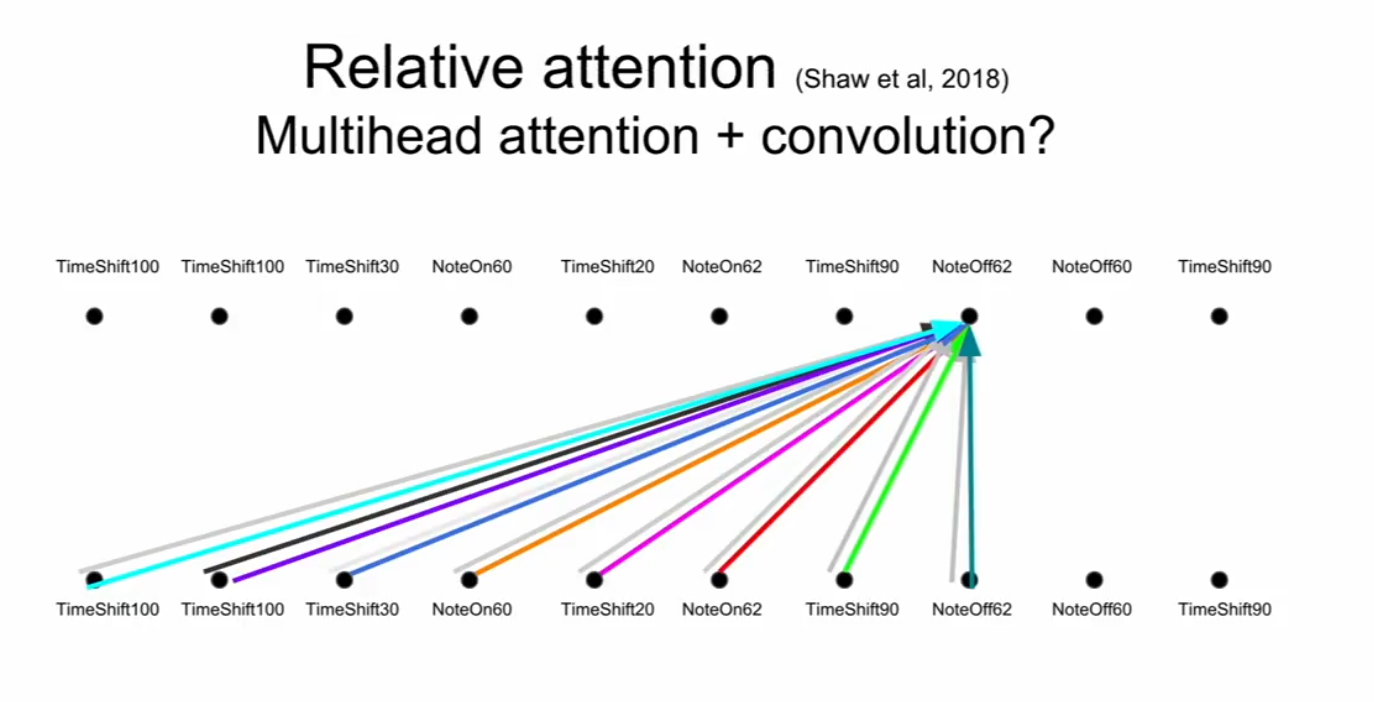 Relative attention (Shaw et al, 2018)
Multihead attention + convolution?

TimeShift100 TimeShift100 TimeShift30 NoteOn60 TimeShift20 NoteOn62 TimeShift90 NoteOff62 NoteOff60 TimeShift90

TimeShift100 TimeShift100 TimeShift30 NoteOn60 TimeShift20 NoteOn62 TimeShift90 NoteOff62 NoteOff60 TimeShift90